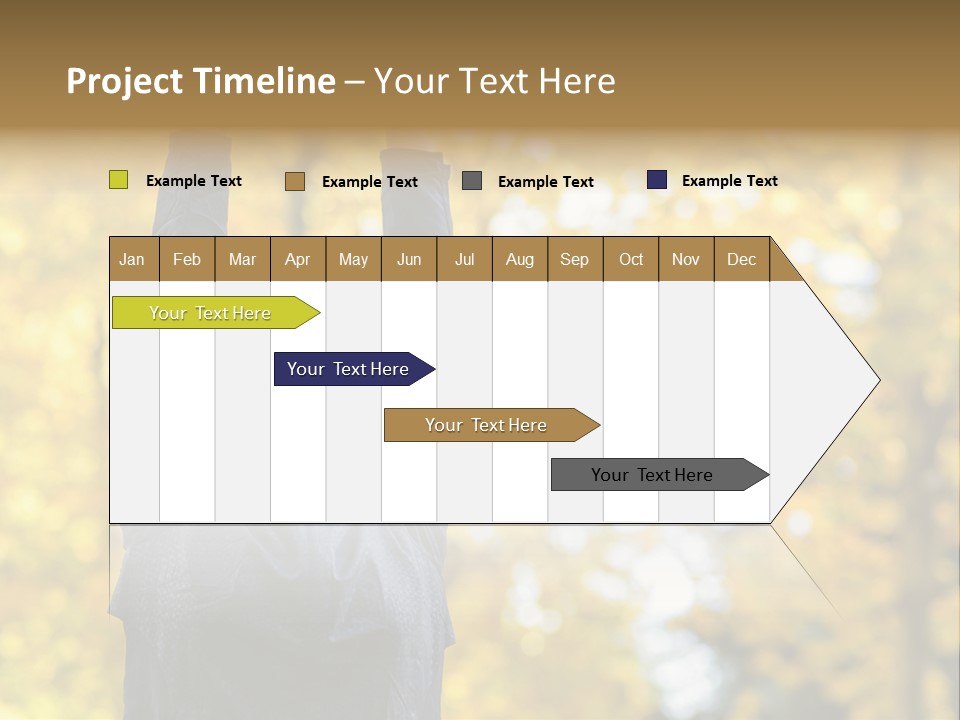 Project Timeline – Your Text Here

Example Text Example Text Example Text Example Text

| Jan | Feb | Mar | Apr | May | Jun | Jul | Aug | Sep | Oct | Nov | Dec |
|---|---|---|---|---|---|---|---|---|---|---|---|

Your Text Here

Your Text Here

Your Text Here

Your Text Here